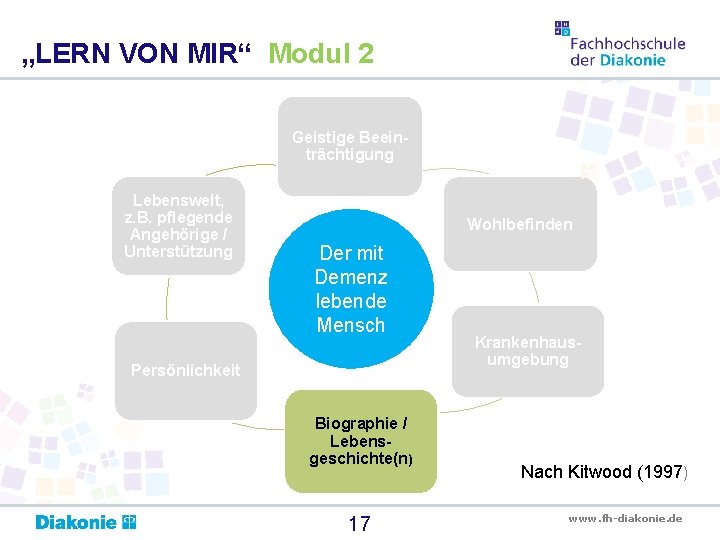 „LERN VON MIR“ Modul 2

Fachhochschule der Diakonie

Geistige Beeinträchtigung

Wohlbefinden

Krankenhausumgebung

Biographie / Lebensgeschichte(n)

Persönlichkeit

Lebenswelt, z.B. pflegende Angehörige / Unterstützung

Der mit Demenz lebende Mensch

Nach Kitwood (1997)

Diakonie

17

www.fh-diakonie.de